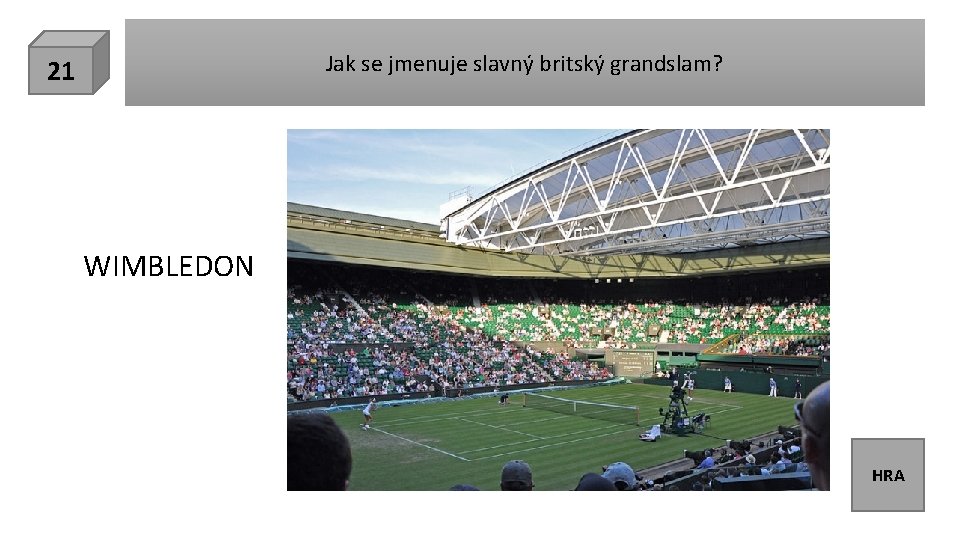 21

Jak se jmenuje slavný britský grandslam?

WIMBLEDON

HRA